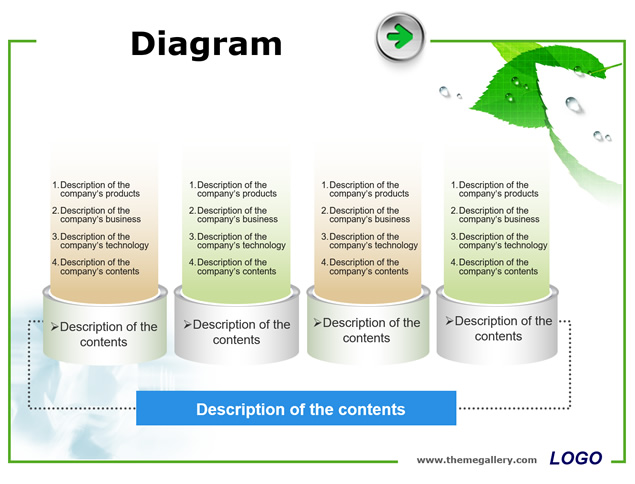 Diagram

1. Description of the company's products
2. Description of the company's business
3. Description of the company's technology
4. Description of the company's contents

➢Description of the contents

1. Description of the company's products
2. Description of the company's business
3. Description of the company's technology
4. Description of the company's contents

➢Description of the contents

1. Description of the company's products
2. Description of the company's business
3. Description of the company's technology
4. Description of the company's contents

➢Description of the contents

1. Description of the company's products
2. Description of the company's business
3. Description of the company's technology
4. Description of the company's contents

➢Description of the contents

Description of the contents

www.themegallery.com LOGO